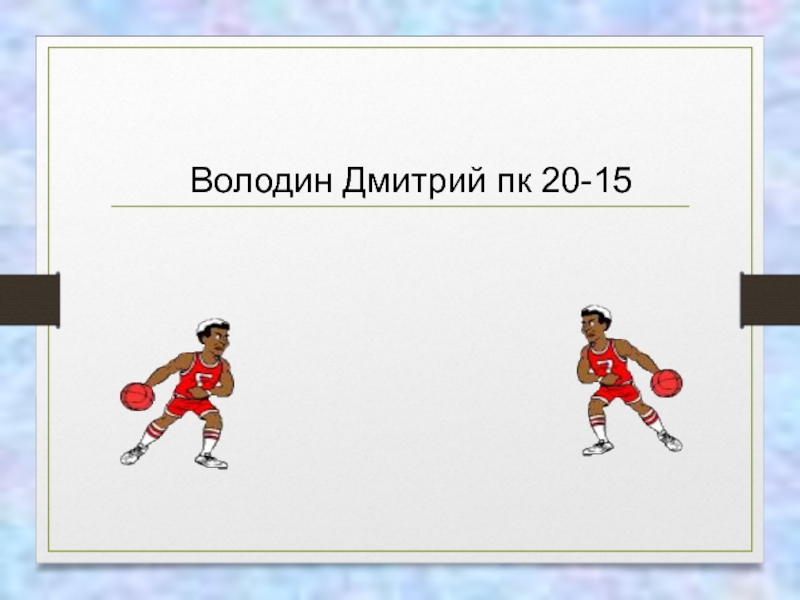 Володин Дмитрий пк 20-15

7

7